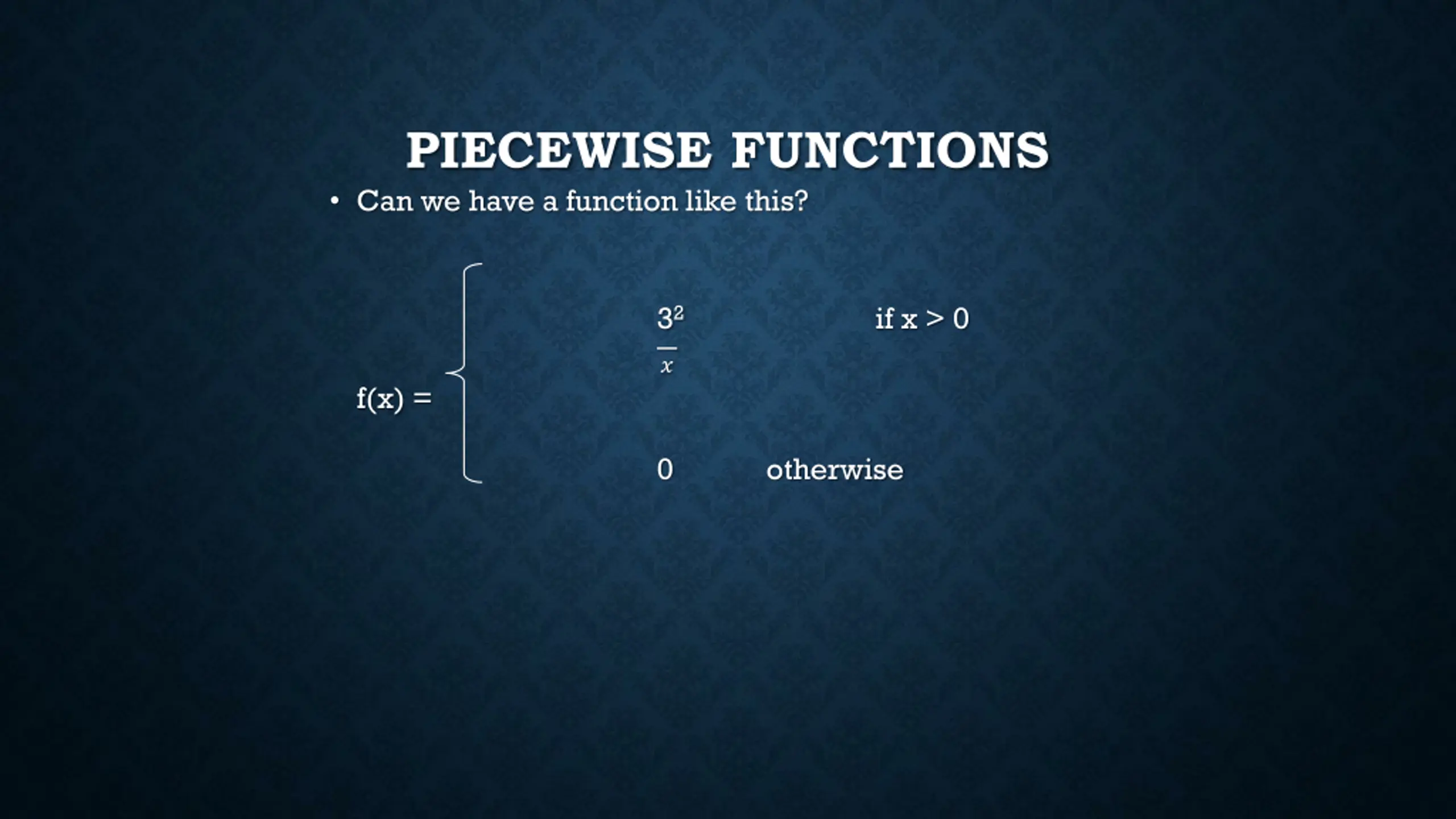 PIECEWISE FUNCTIONS

• Can we have a function like this?

$f(x) = \begin{cases} \frac{3^2}{x} & \text{if } x > 0 \\ 0 & \text{otherwise} \end{cases}$